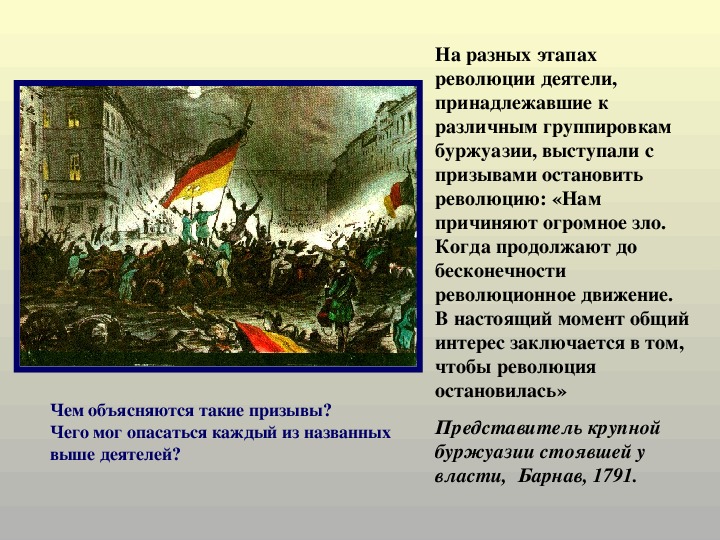 На разных этапах революции деятели, принадлежавшие к различным группировкам буржуазии, выступали с призывами остановить революцию: «Нам причиняют огромное зло. Когда продолжают до бесконечности революционное движение. В настоящий момент общий интерес заключается в том, чтобы революция остановилась»

Представитель крупной буржуазии стоявшей у власти, Барнав, 1791.

Чем объясняются такие призывы?
Чего мог опасаться каждый из названных выше деятелей?